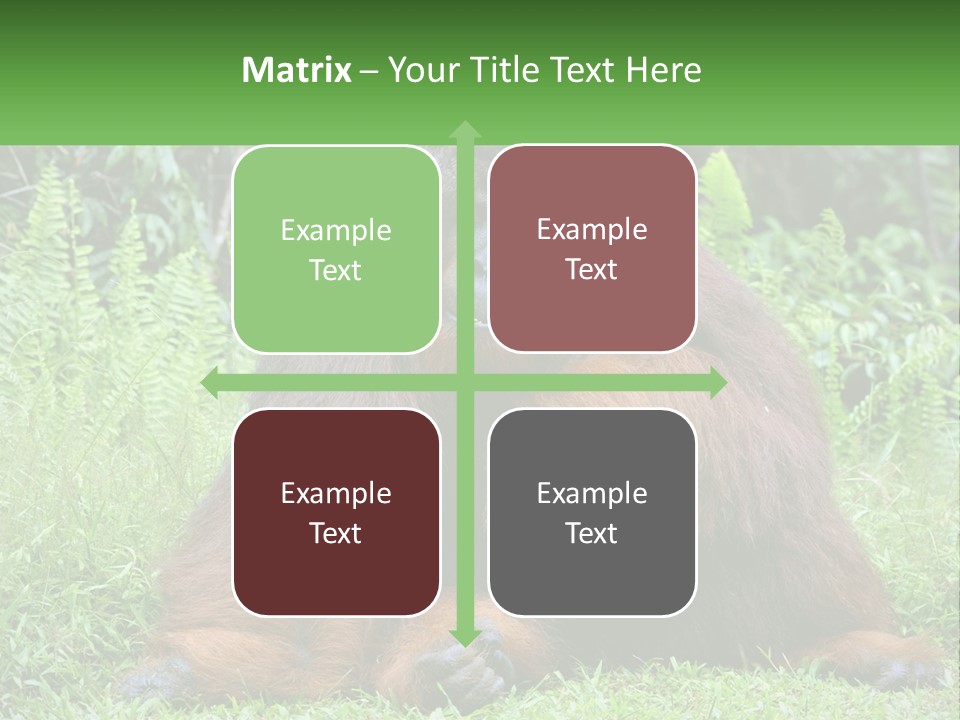 Matrix – Your Title Text Here

Example Text

Example Text

Example Text

Example Text